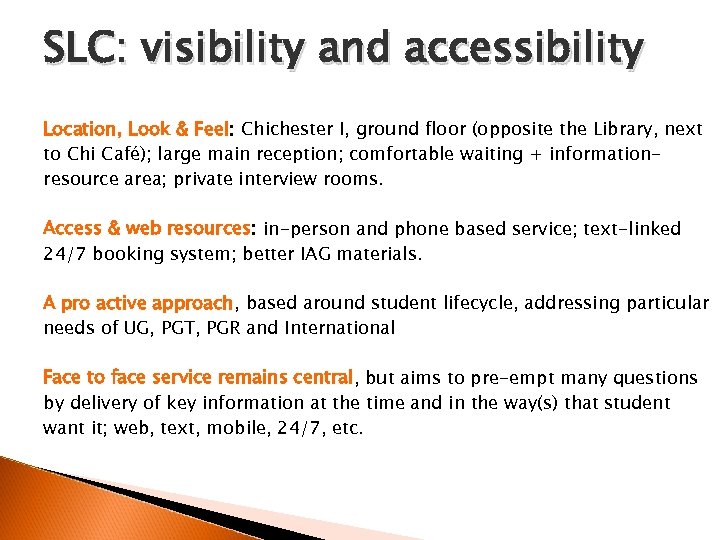 SLC: visibility and accessibility

Location, Look & Feel: Chichester I, ground floor (opposite the Library, next to Chi Café); large main reception; comfortable waiting + information-resource area; private interview rooms.

Access & web resources: in-person and phone based service; text-linked 24/7 booking system; better IAG materials.

A pro active approach, based around student lifecycle, addressing particular needs of UG, PGT, PGR and International

Face to face service remains central, but aims to pre-empt many questions by delivery of key information at the time and in the way(s) that student want it; web, text, mobile, 24/7, etc.